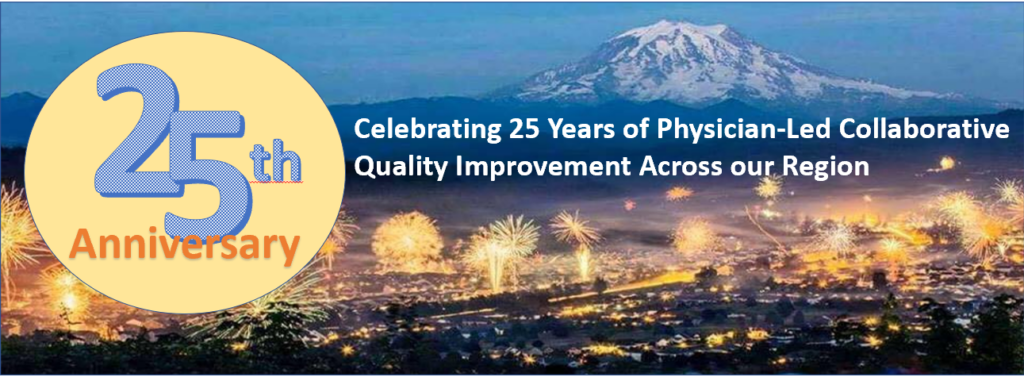 25th
Anniversary

Celebrating 25 Years of Physician-Led Collaborative Quality Improvement Across our Region